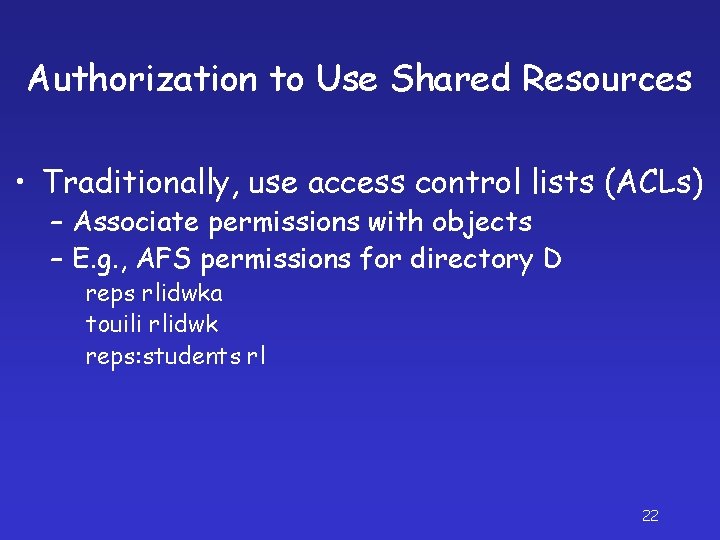 Authorization to Use Shared Resources

• Traditionally, use access control lists (ACLs)
– Associate permissions with objects
– E.g., AFS permissions for directory D
reps rlidwka
touili rlidwk
reps:students rl

22